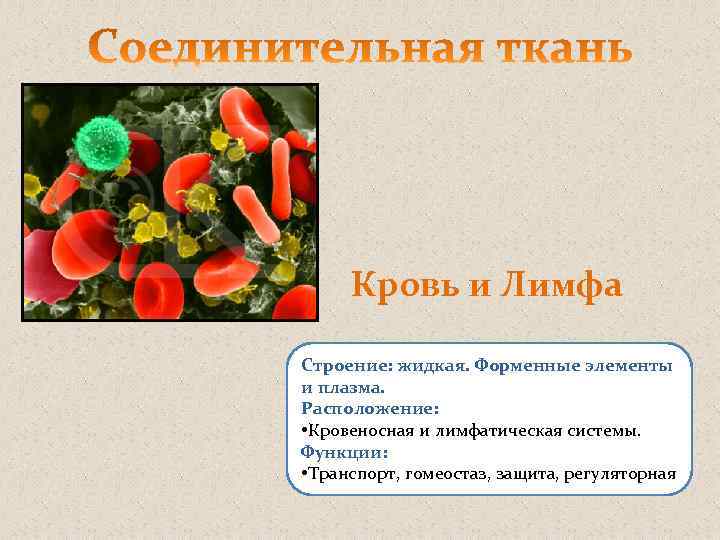 Соединительная ткань

Кровь и Лимфа

Строение: жидкая. Форменные элементы и плазма.
Расположение:
•Кровеносная и лимфатическая системы.
Функции:
•Транспорт, гомеостаз, защита, регуляторная